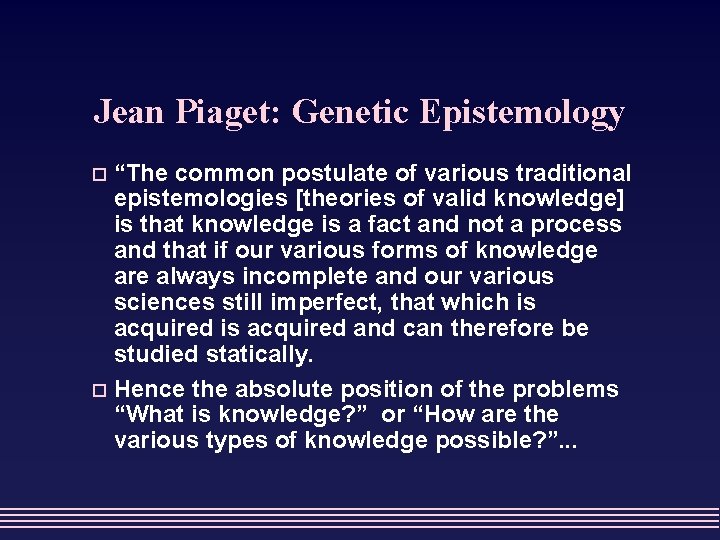 Jean Piaget: Genetic Epistemology

“The common postulate of various traditional epistemologies [theories of valid knowledge] is that knowledge is a fact and not a process and that if our various forms of knowledge are always incomplete and our various sciences still imperfect, that which is acquired is acquired and can therefore be studied statically.

Hence the absolute position of the problems “What is knowledge?” or “How are the various types of knowledge possible?”...